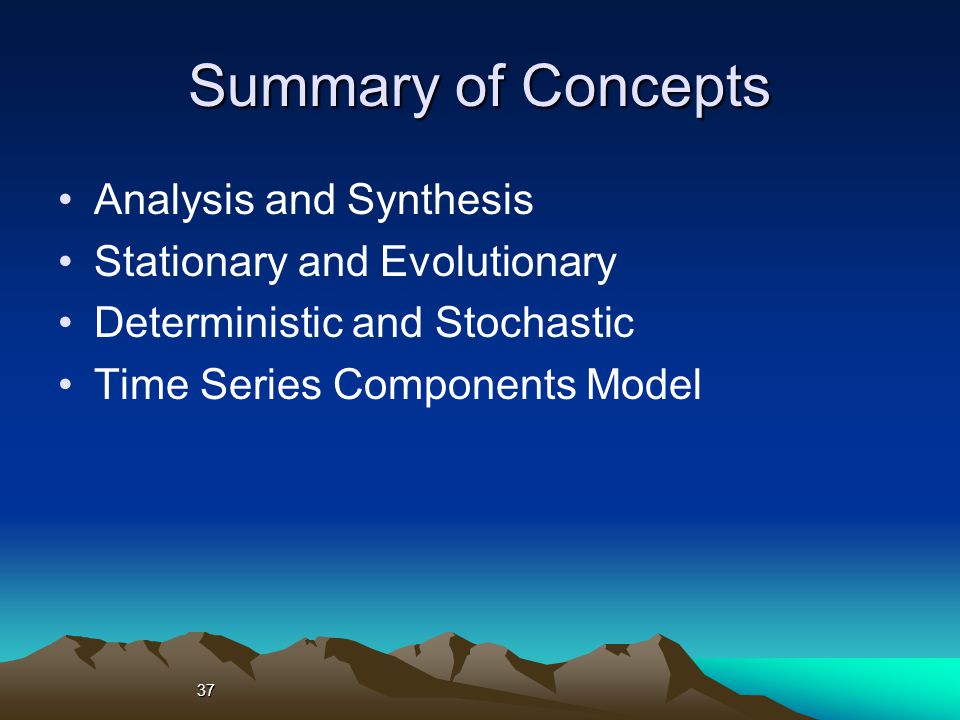 Summary of Concepts

• Analysis and Synthesis
• Stationary and Evolutionary
• Deterministic and Stochastic
• Time Series Components Model

37